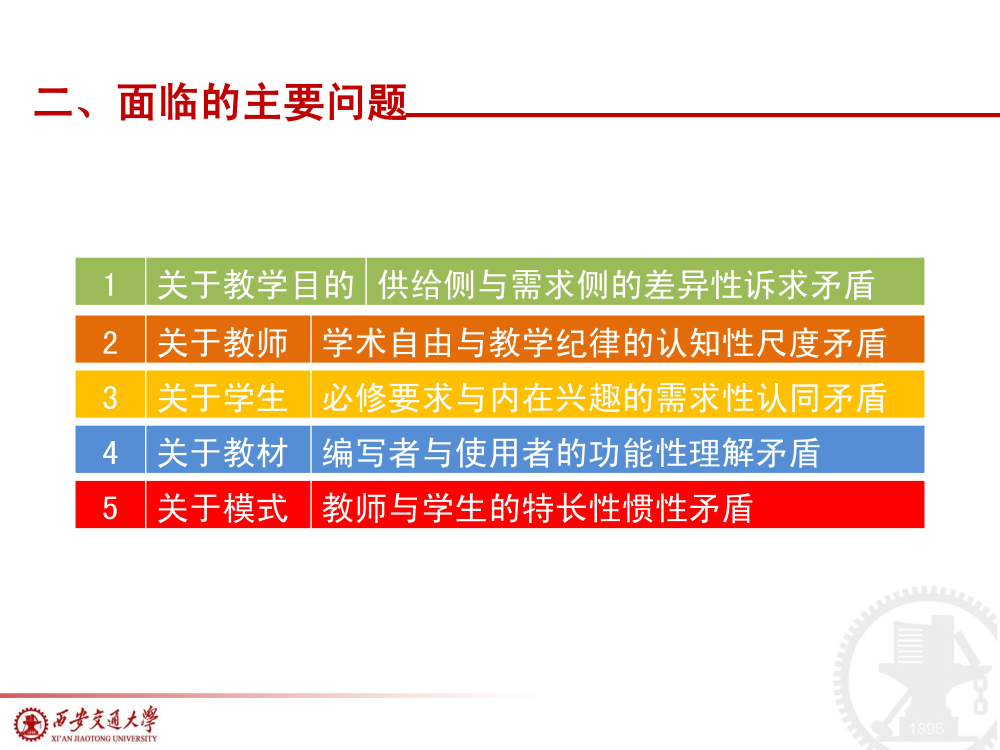 二、面临的主要问题

| 1 | 关于教学目的 | 供给侧与需求侧的差异性诉求矛盾 |
|---|---|---|
| 2 | 关于教师 | 学术自由与教学纪律的认知性尺度矛盾 |
| 3 | 关于学生 | 必修要求与内在兴趣的需求性认同矛盾 |
| 4 | 关于教材 | 编写者与使用者的功能性理解矛盾 |
| 5 | 关于模式 | 教师与学生的特长性惯性矛盾 |

西安交通大学
XI'AN JIAOTONG UNIVERSITY

1896